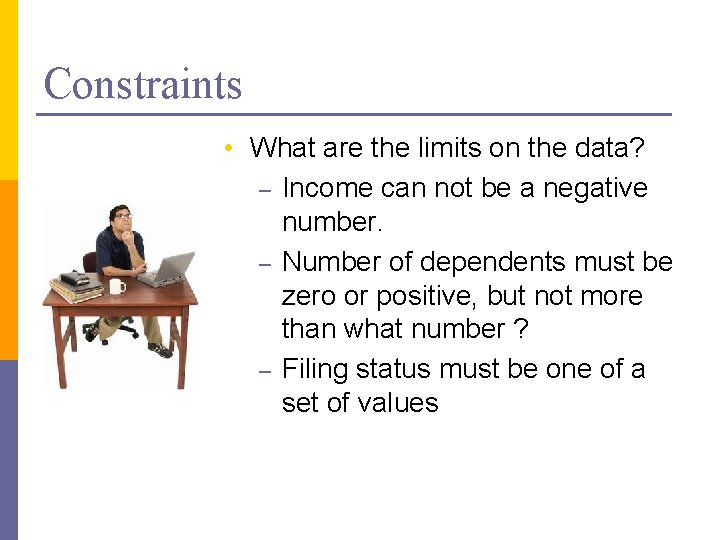 Constraints

• What are the limits on the data?
  – Income can not be a negative number.
  – Number of dependents must be zero or positive, but not more than what number ?
  – Filing status must be one of a set of values